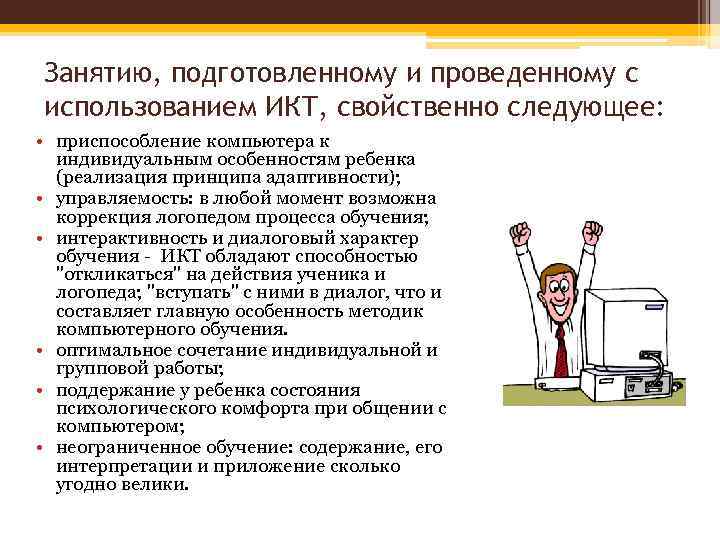 Занятию, подготовленному и проведенному с использованием ИКТ, свойственно следующее:

• приспособление компьютера к индивидуальным особенностям ребенка (реализация принципа адаптивности);
• управляемость: в любой момент возможна коррекция логопедом процесса обучения;
• интерактивность и диалоговый характер обучения - ИКТ обладают способностью "откликаться" на действия ученика и логопеда; "вступать" с ними в диалог, что и составляет главную особенность методик компьютерного обучения.
• оптимальное сочетание индивидуальной и групповой работы;
• поддержание у ребенка состояния психологического комфорта при общении с компьютером;
• неограниченное обучение: содержание, его интерпретации и приложение сколько угодно велики.